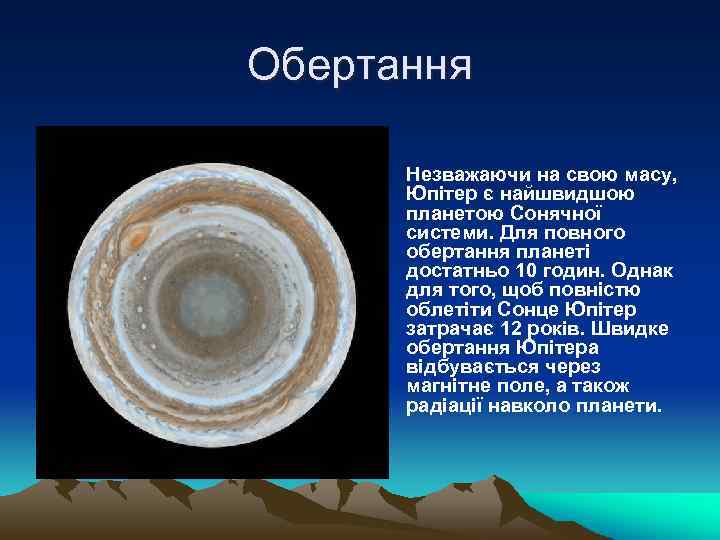 Обертання

Незважаючи на свою масу, Юпітер є найшвидшою планетою Сонячної системи. Для повного обертання планеті достатньо 10 годин. Однак для того, щоб повністю облетіти Сонце Юпітер затрачає 12 років. Швидке обертання Юпітера відбувається через магнітне поле, а також радіації навколо планети.